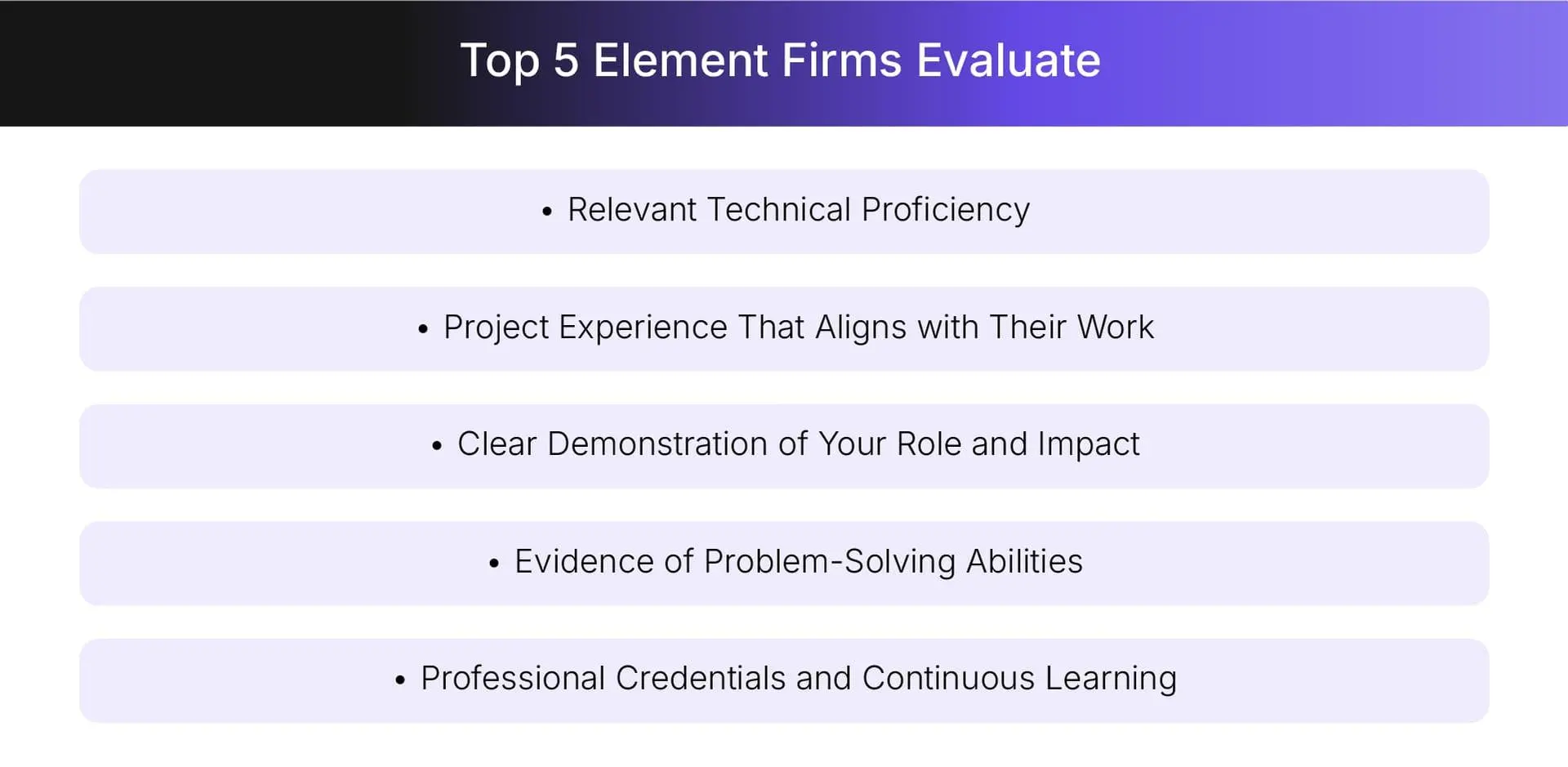 Top 5 Element Firms Evaluate

• Relevant Technical Proficiency

• Project Experience That Aligns with Their Work

• Clear Demonstration of Your Role and Impact

• Evidence of Problem-Solving Abilities

• Professional Credentials and Continuous Learning